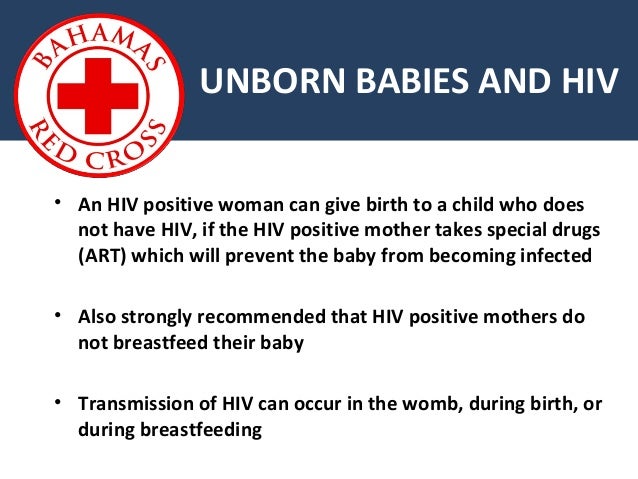 BAHAMAS
RED CROSS

UNBORN BABIES AND HIV

• An HIV positive woman can give birth to a child who does not have HIV, if the HIV positive mother takes special drugs (ART) which will prevent the baby from becoming infected

• Also strongly recommended that HIV positive mothers do not breastfeed their baby

• Transmission of HIV can occur in the womb, during birth, or during breastfeeding